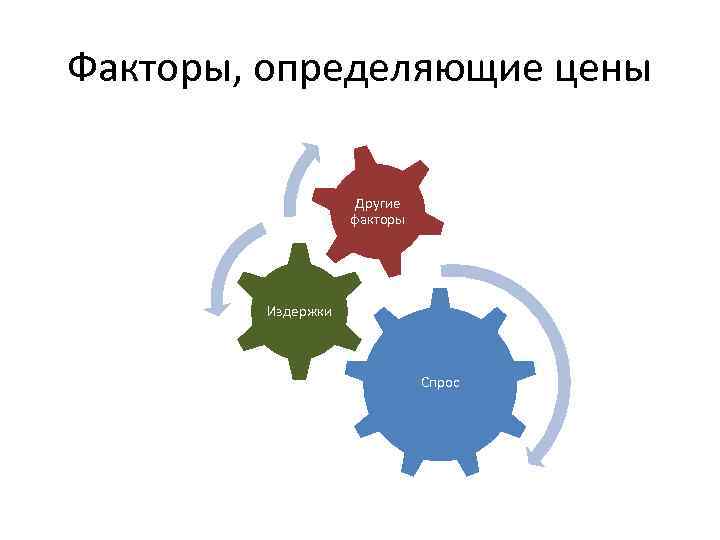 Факторы, определяющие цены

Другие факторы

Издержки

Спрос